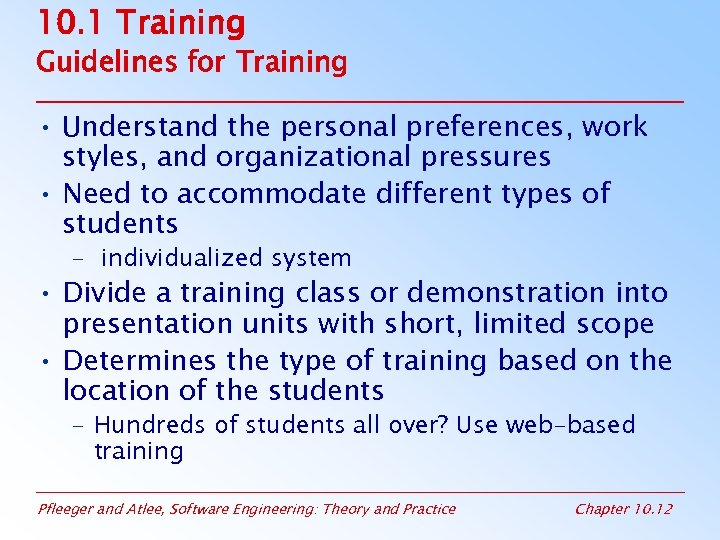 10.1 Training
Guidelines for Training

• Understand the personal preferences, work styles, and organizational pressures
• Need to accommodate different types of students
– individualized system
• Divide a training class or demonstration into presentation units with short, limited scope
• Determines the type of training based on the location of the students
– Hundreds of students all over? Use web-based training

Pfleeger and Atlee, Software Engineering: Theory and Practice
Chapter 10.12